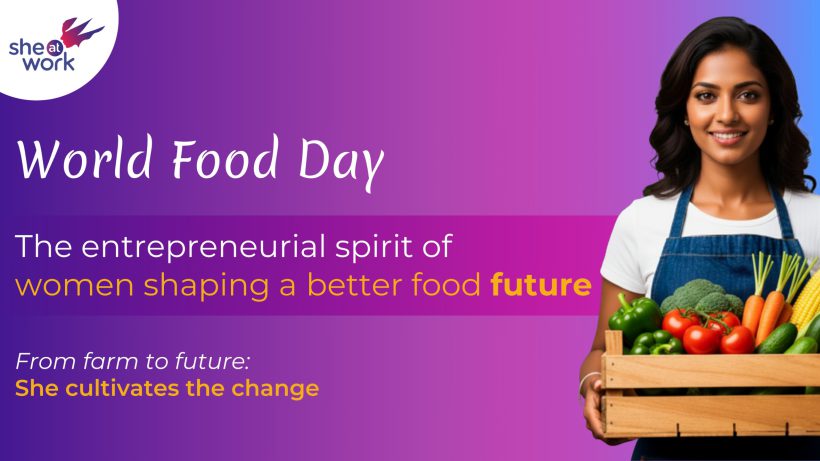 she at work

World Food Day

The entrepreneurial spirit of women shaping a better food future

From farm to future:
She cultivates the change